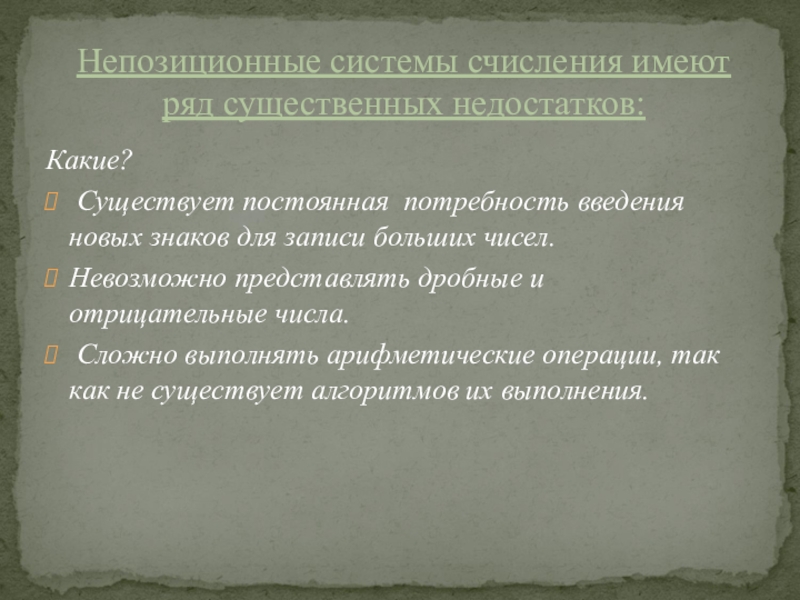 Непозиционные системы счисления имеют ряд существенных недостатков:

Какие?

Существует постоянная потребность введения новых знаков для записи больших чисел.

Невозможно представлять дробные и отрицательные числа.

Сложно выполнять арифметические операции, так как не существует алгоритмов их выполнения.